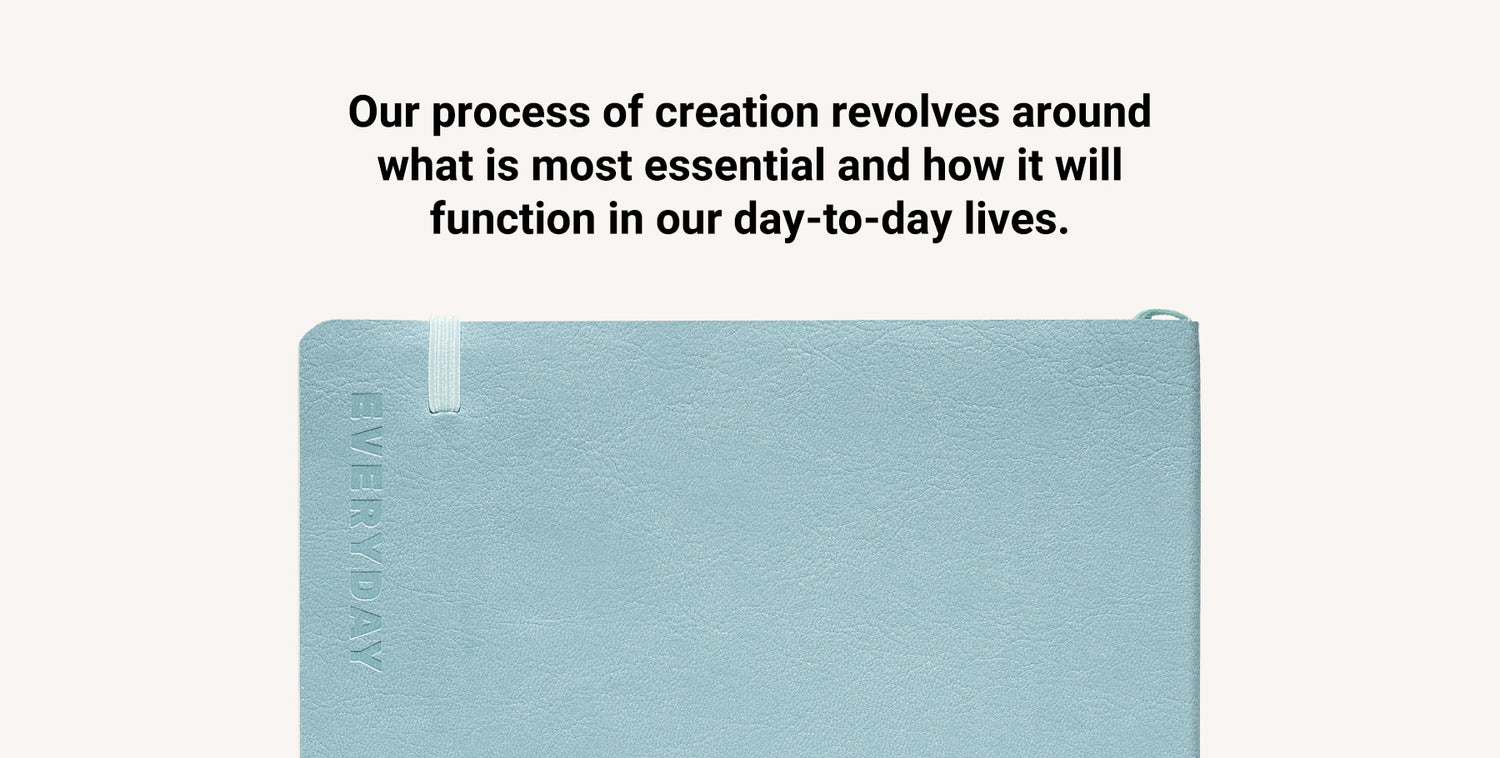 Our process of creation revolves around what is most essential and how it will function in our day-to-day lives.

EVERYDAY